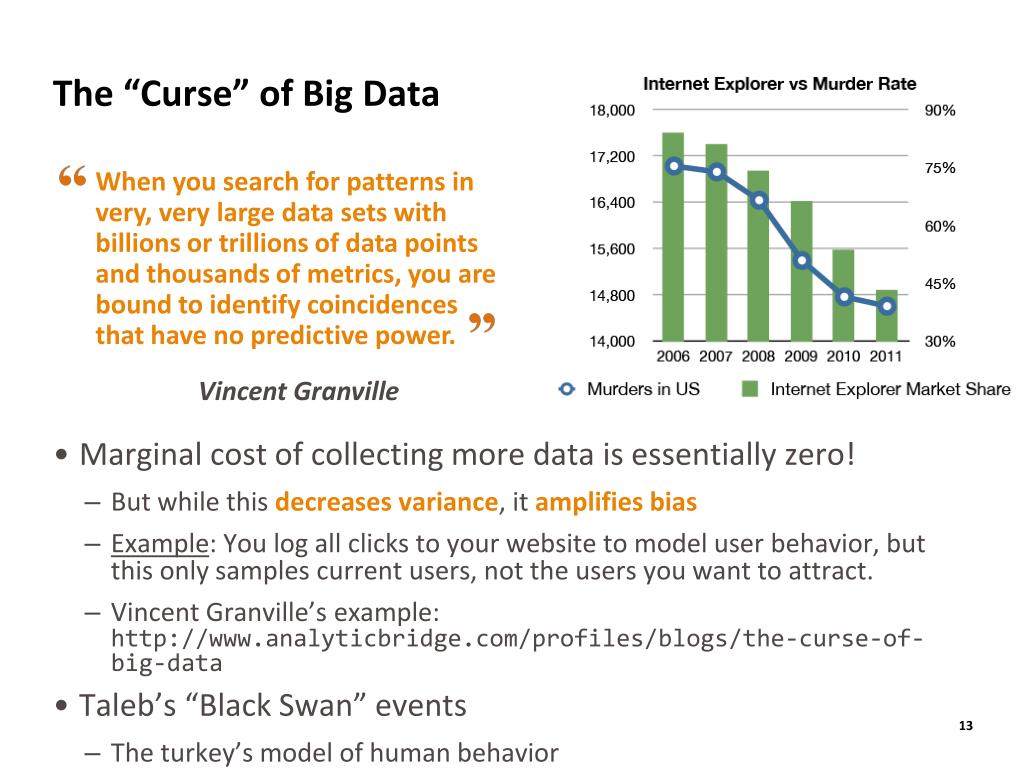 The “Curse” of Big Data

“ When you search for patterns in very, very large data sets with billions or trillions of data points and thousands of metrics, you are bound to identify coincidences that have no predictive power. ”

Vincent Granville

Internet Explorer vs Murder Rate

18,000
17,200
16,400
15,600
14,800
14,000

90%
75%
60%
45%
30%

2006 2007 2008 2009 2010 2011

Murders in US   Internet Explorer Market Share

• Marginal cost of collecting more data is essentially zero!
– But while this decreases variance, it amplifies bias
– Example: You log all clicks to your website to model user behavior, but this only samples current users, not the users you want to attract.
– Vincent Granville’s example: http://www.analyticbridge.com/profiles/blogs/the-curse-of-big-data
• Taleb’s “Black Swan” events
– The turkey’s model of human behavior

13